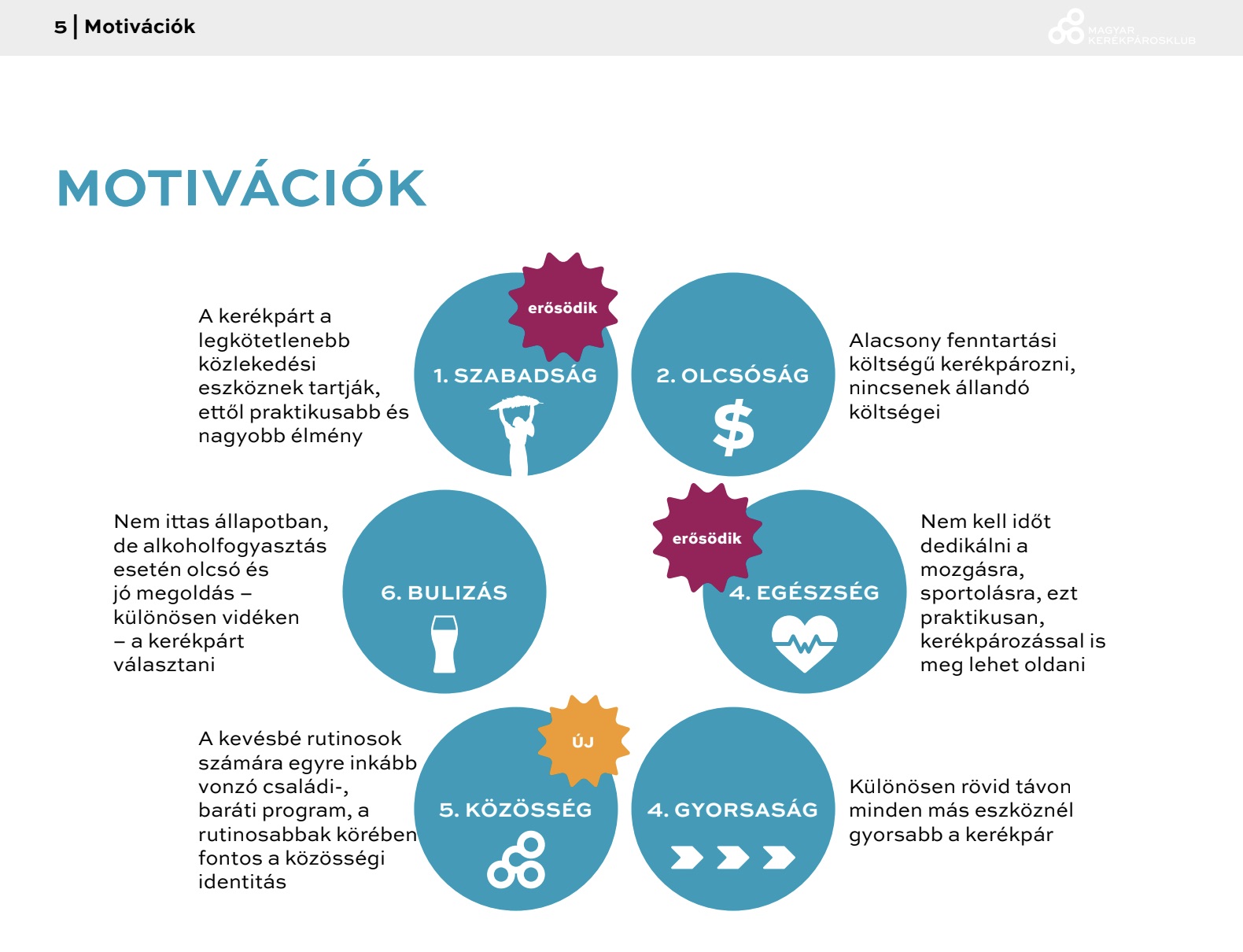 5 | Motivációk

MAGYAR KERÉKPÁROSKLUB

MOTIVÁCIÓK

A kerékpárt a legkötetlenebb közlekedési eszköznek tartják, ettől praktikusabb és nagyobb élmény

erősödik

1. SZABADSÁG

2. OLCSÓSÁG

$

Alacsony fenntartási költségű kerékpározni, nincsenek állandó költségei

Nem ittas állapotban, de alkoholfogyasztás esetén olcsó és jó megoldás – különösen vidéken – a kerékpárt választani

6. BULIZÁS

erősödik

4. EGÉSZSÉG

Nem kell időt dedikálni a mozgásra, sportolásra, ezt praktikusan, kerékpározással is meg lehet oldani

A kevésbé rutinosok számára egyre inkább vonzó családi-, baráti program, a rutinosabbak körében fontos a közösségi identitás

ÚJ

5. KÖZÖSSÉG

4. GYORSASÁG

Különösen rövid távon minden más eszköznél gyorsabb a kerékpár